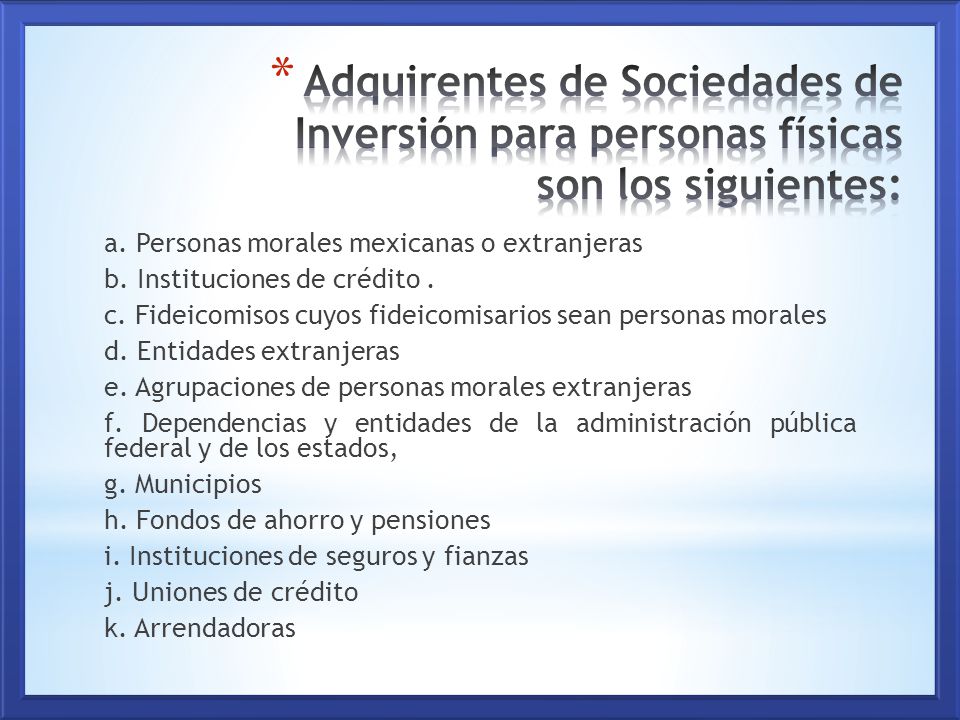 * Adquirentes de Sociedades de Inversión para personas físicas son los siguientes:

a. Personas morales mexicanas o extranjeras

b. Instituciones de crédito .

c. Fideicomisos cuyos fideicomisarios sean personas morales

d. Entidades extranjeras

e. Agrupaciones de personas morales extranjeras

f. Dependencias y entidades de la administración pública federal y de los estados,

g. Municipios

h. Fondos de ahorro y pensiones

i. Instituciones de seguros y fianzas

j. Uniones de crédito

k. Arrendadoras